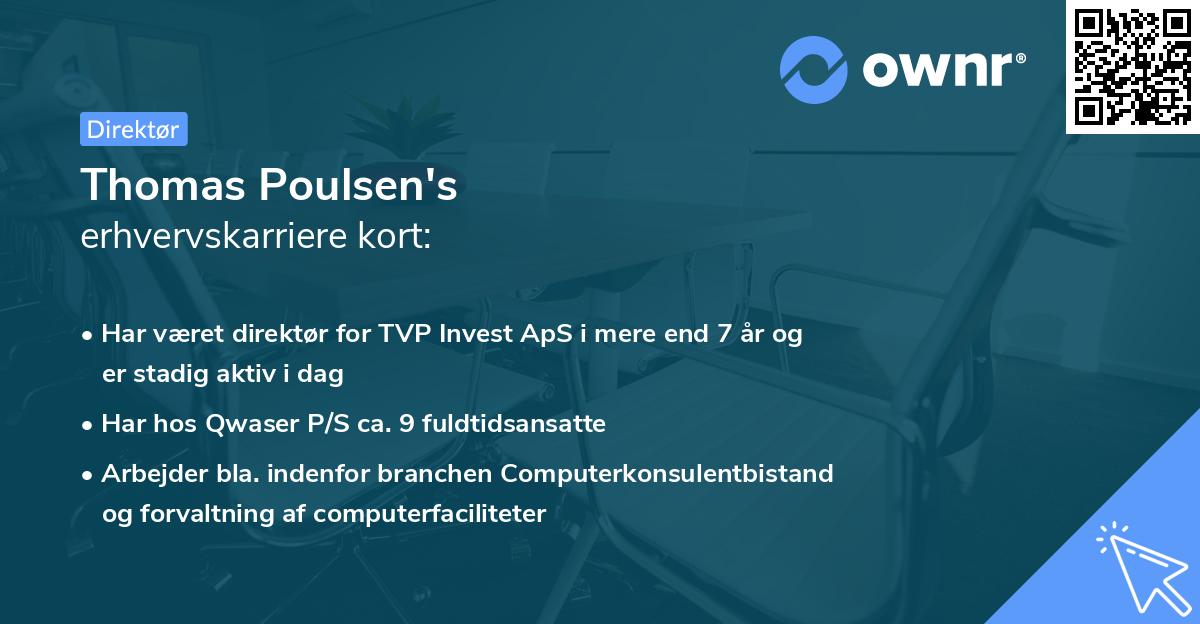 ownr®

Direktør

Thomas Poulsen's erhvervskarriere kort:

• Har været direktør for TVP Invest ApS i mere end 7 år og er stadig aktiv i dag

• Har hos Qwaser P/S ca. 9 fuldtidsansatte

• Arbejder bla. indenfor branchen Computerkonsulentbistand og forvaltning af computerfaciliteter